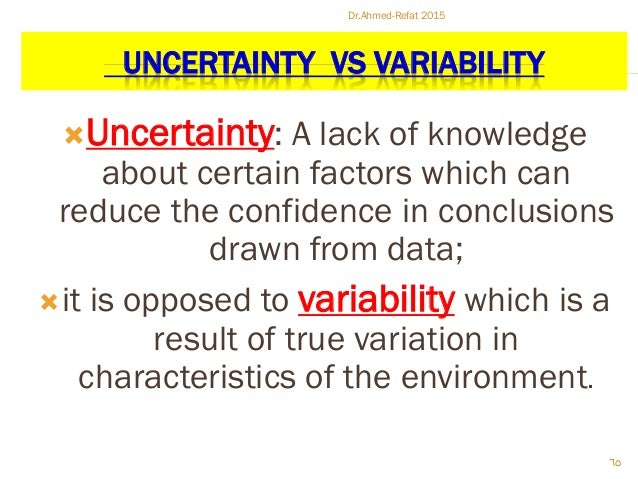 Dr.Ahmed-Refat 2015

UNCERTAINTY VS VARIABILITY

Uncertainty: A lack of knowledge about certain factors which can reduce the confidence in conclusions drawn from data;

it is opposed to variability which is a result of true variation in characteristics of the environment.

٦٥